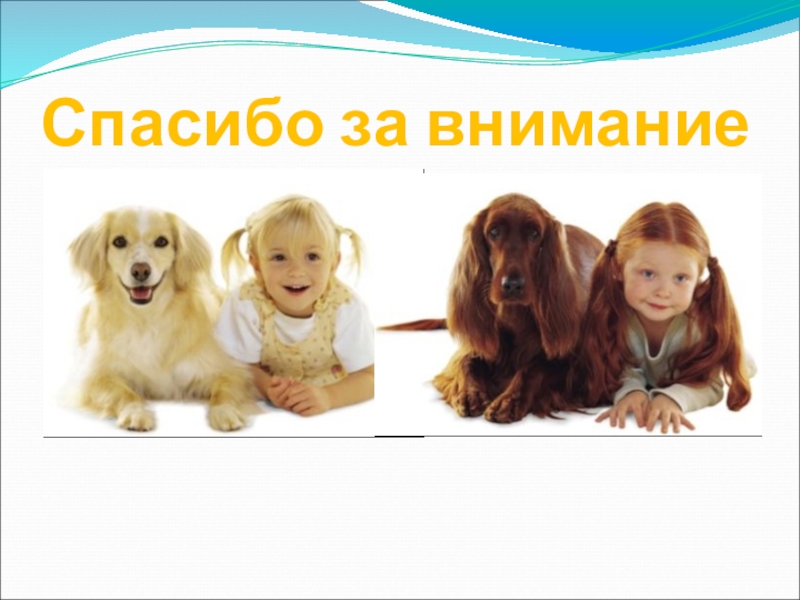 Спасибо за внимание